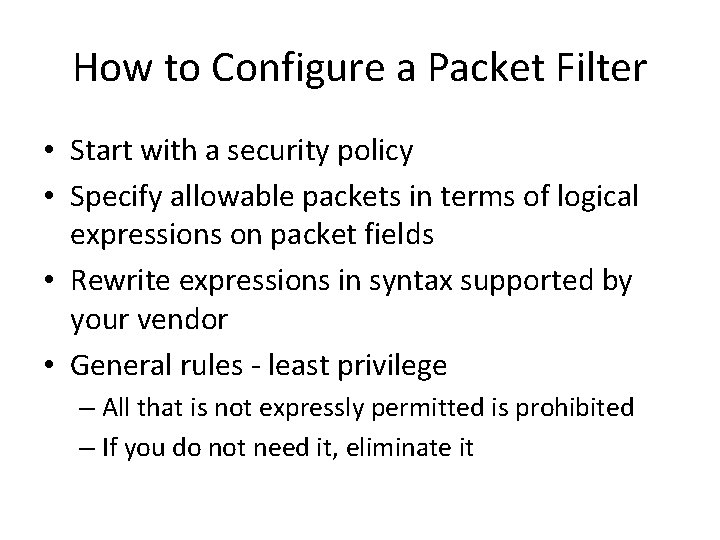 How to Configure a Packet Filter

• Start with a security policy
• Specify allowable packets in terms of logical expressions on packet fields
• Rewrite expressions in syntax supported by your vendor
• General rules - least privilege
– All that is not expressly permitted is prohibited
– If you do not need it, eliminate it